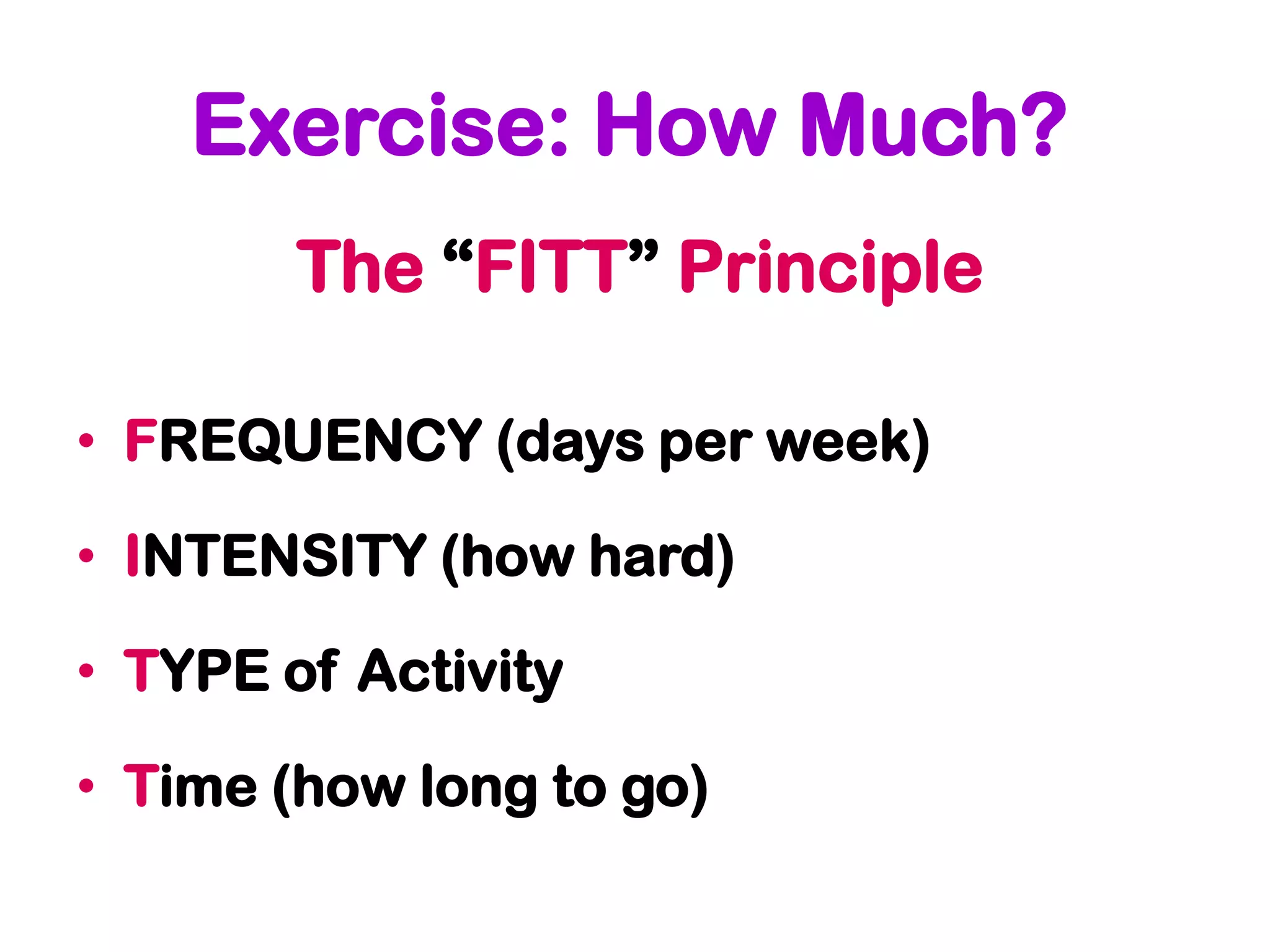 Exercise: How Much?

The “FITT” Principle

• FREQUENCY (days per week)
• INTENSITY (how hard)
• TYPE of Activity
• Time (how long to go)